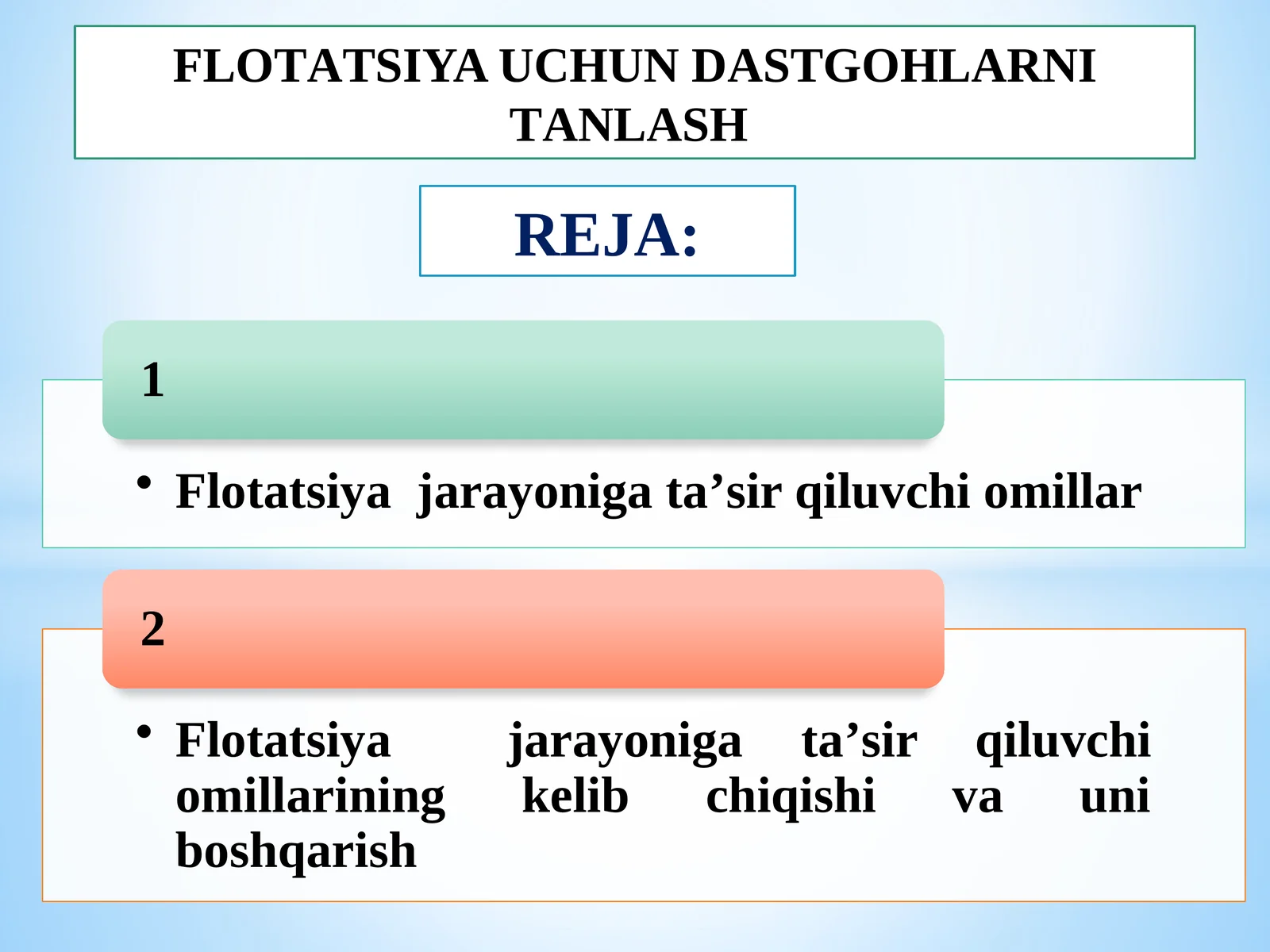 FLOTATSIYA UCHUN DASTGOHLARNI TANLASH

REJA:

1

• Flotatsiya  jarayoniga ta’sir qiluvchi omillar

2

• Flotatsiya jarayoniga ta’sir qiluvchi omillarining kelib chiqishi va uni boshqarish